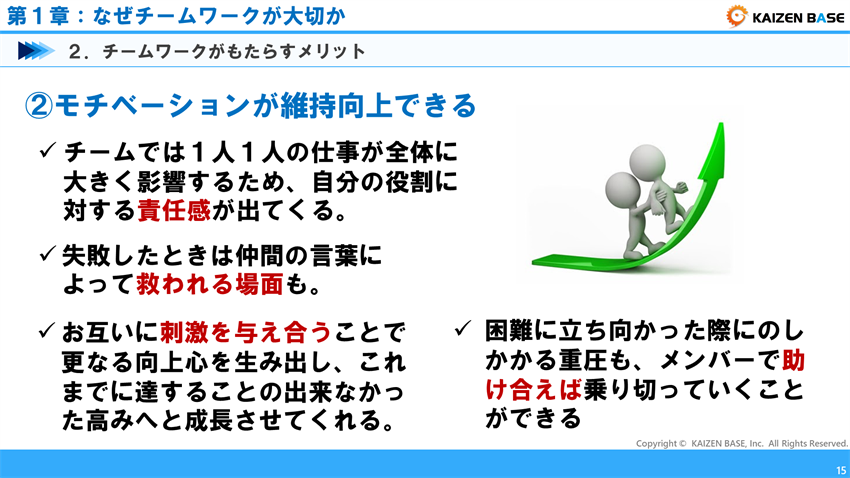 第１章：なぜチームワークが大切か

KAIZEN BASE

２．チームワークがもたらすメリット

②モチベーションが維持向上できる

✓ チームでは１人１人の仕事が全体に大きく影響するため、自分の役割に対する責任感が出てくる。

✓ 失敗したときは仲間の言葉によって救われる場面も。

✓ お互いに刺激を与え合うことで更なる向上心を生み出し、これまでに達することの出来なかった高みへと成長させてくれる。

✓ 困難に立ち向かった際にのしかかる重圧も、メンバーで助け合えば乗り切っていくことができる

Copyright © KAIZEN BASE, Inc. All Rights Reserved.

15